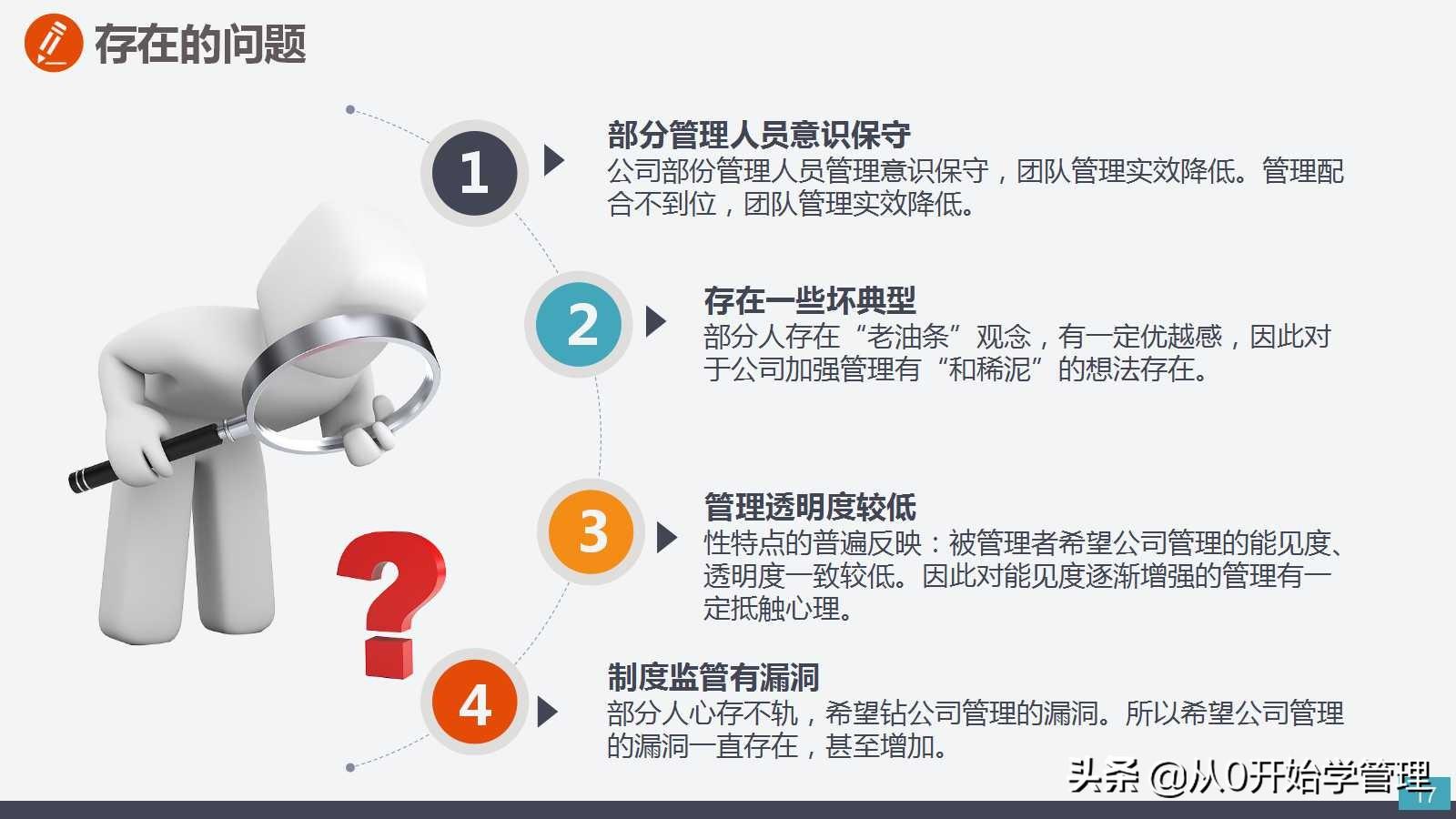 存在的问题

1

部分管理人员意识保守
公司部份管理人员管理意识保守，团队管理实效降低。管理配合不到位，团队管理实效降低。

2

存在一些坏典型
部分人存在“老油条”观念，有一定优越感，因此对于公司加强管理有“和稀泥”的想法存在。

3

管理透明度较低
性特点的普遍反映：被管理者希望公司管理的能见度、透明度一致较低。因此对能见度逐渐增强的管理有一定抵触心理。

4

制度监管有漏洞
部分人心存不轨，希望钻公司管理的漏洞。所以希望公司管理的漏洞一直存在，甚至增加。

头条 @从0开始学管理

17